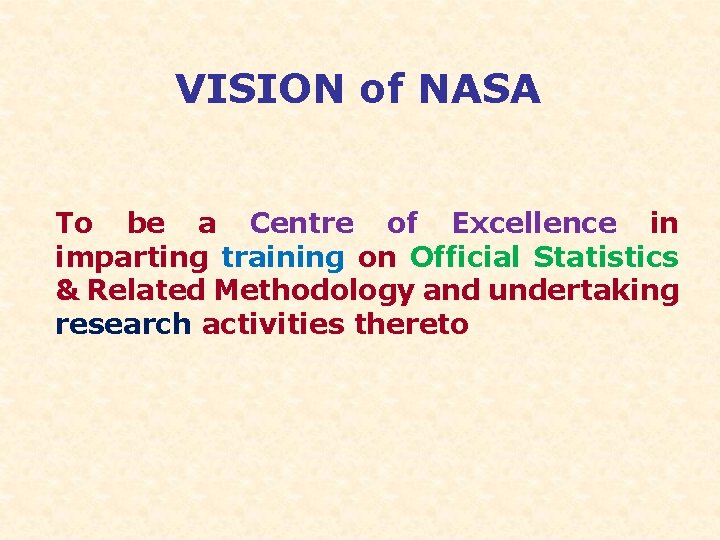 VISION of NASA

To be a Centre of Excellence in imparting training on Official Statistics & Related Methodology and undertaking research activities thereto